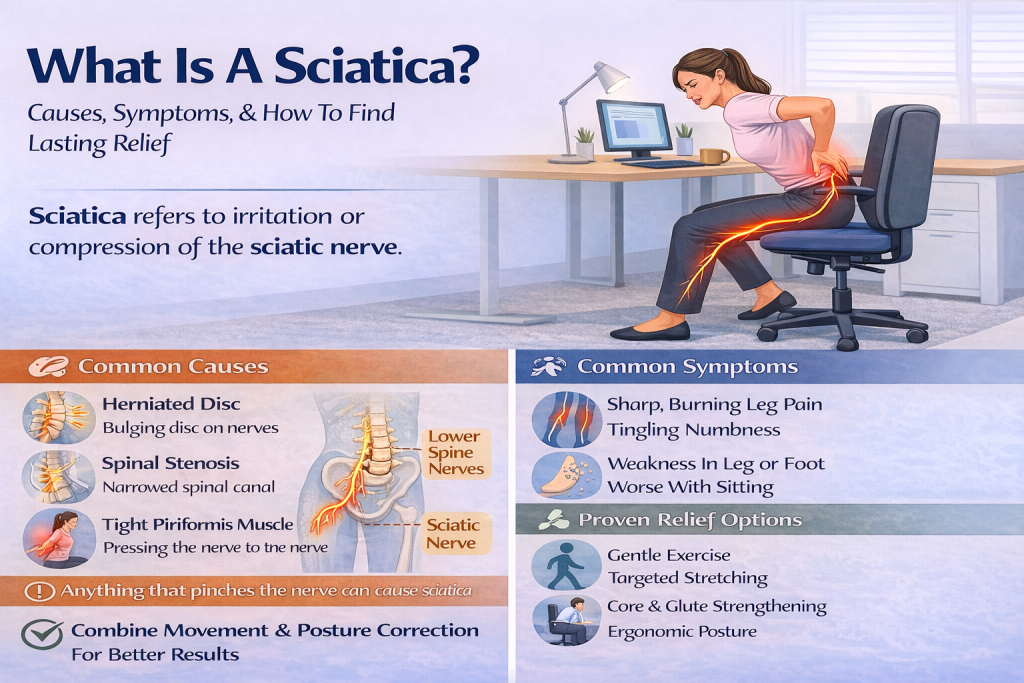 What Is A Sciatica?

Causes, Symptoms, & How To Find Lasting Relief

Sciatica refers to irritation or compression of the sciatic nerve.

Common Causes

Herniated Disc
Bulging disc on nerves

Spinal Stenosis
Narrowed spinal canal

Tight Piriformis Muscle
Pressing the nerve to tne nerve

Lower Spine Nerves

Sciatic Nerve

Anything that pinches the nerve can cause sciatica

Combine Movement & Posture Correction For Better Results

Common Symptoms

Sharp, Burning Leg Pain
Tingling Numbness

Weakness In Leg or Foot
Worse With Sitting

Proven Relief Options

Gentle Exercise
Targeted Stretching

Core & Glute Strengthening
Ergonomic Posture